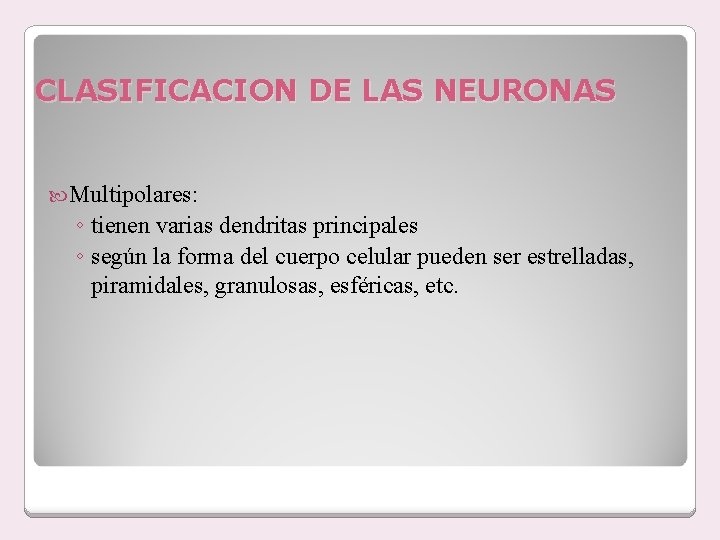 CLASIFICACION DE LAS NEURONAS

Multipolares:

◦ tienen varias dendritas principales
◦ según la forma del cuerpo celular pueden ser estrelladas, piramidales, granulosas, esféricas, etc.